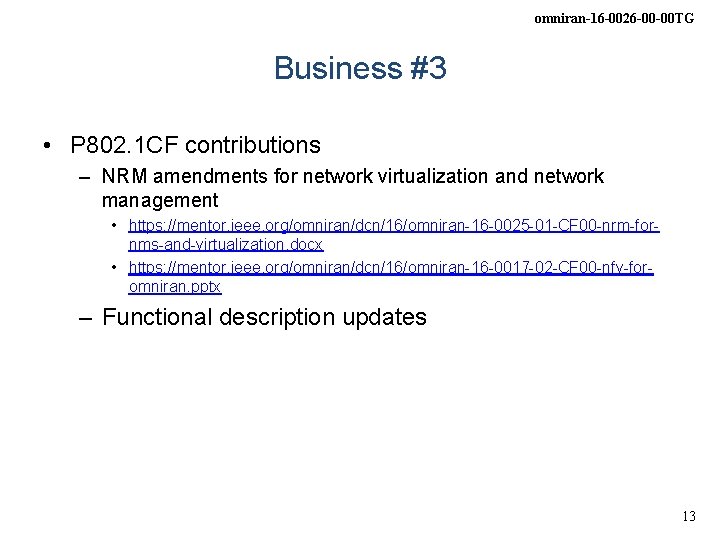 omniran-16-0026-00-00TG

Business #3

• P802.1CF contributions
 – NRM amendments for network virtualization and network management
  • https://mentor.ieee.org/omniran/dcn/16/omniran-16-0025-01-CF00-nrm-for-nms-and-virtualization.docx
  • https://mentor.ieee.org/omniran/dcn/16/omniran-16-0017-02-CF00-nfv-for-omniran.pptx
 – Functional description updates

13